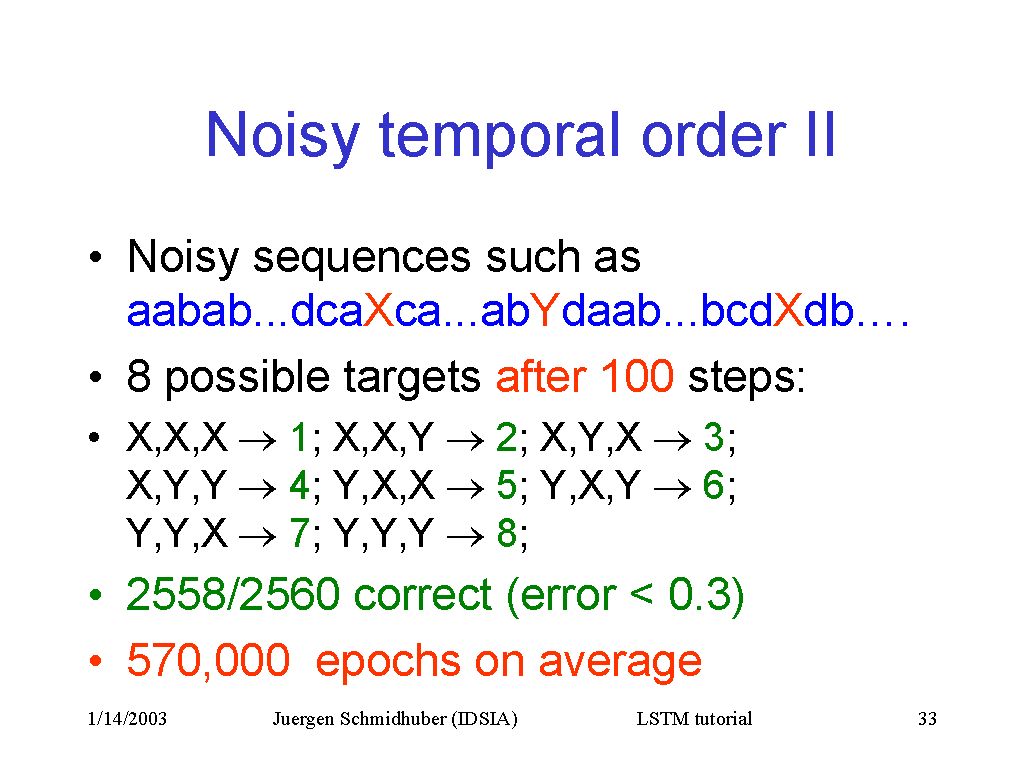 Noisy temporal order II

• Noisy sequences such as aabab...dcaXca...abYdaab...bcdXdb….

• 8 possible targets after 100 steps:

• X,X,X $\rightarrow$ 1; X,X,Y $\rightarrow$ 2; X,Y,X $\rightarrow$ 3; X,Y,Y $\rightarrow$ 4; Y,X,X $\rightarrow$ 5; Y,X,Y $\rightarrow$ 6; Y,Y,X $\rightarrow$ 7; Y,Y,Y $\rightarrow$ 8;

• 2558/2560 correct (error < 0.3)

• 570,000 epochs on average

1/14/2003 Juergen Schmidhuber (IDSIA) LSTM tutorial 33